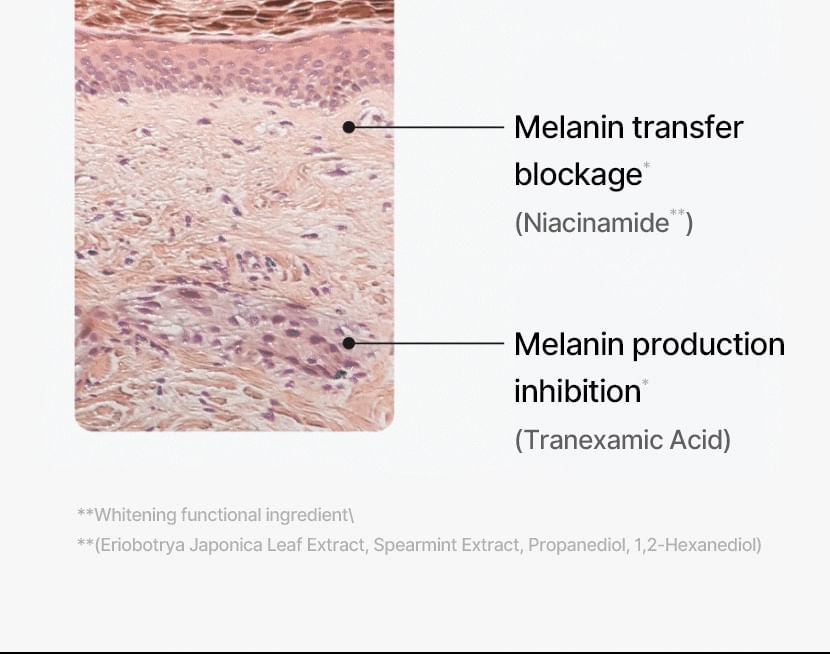 Melanin transfer blockage*
(Niacinamide**)

Melanin production inhibition*
(Tranexamic Acid)

**Whitening functional ingredient\
**(Eriobotrya Japonica Leaf Extract, Spearmint Extract, Propanediol, 1,2-Hexanediol)